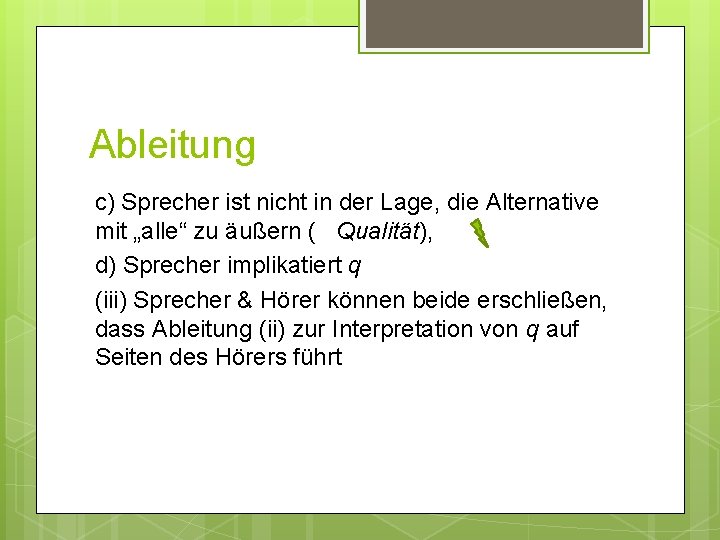 Ableitung

c) Sprecher ist nicht in der Lage, die Alternative mit „alle“ zu äußern ( Qualität),

d) Sprecher implikatiert q

(iii) Sprecher & Hörer können beide erschließen, dass Ableitung (ii) zur Interpretation von q auf Seiten des Hörers führt